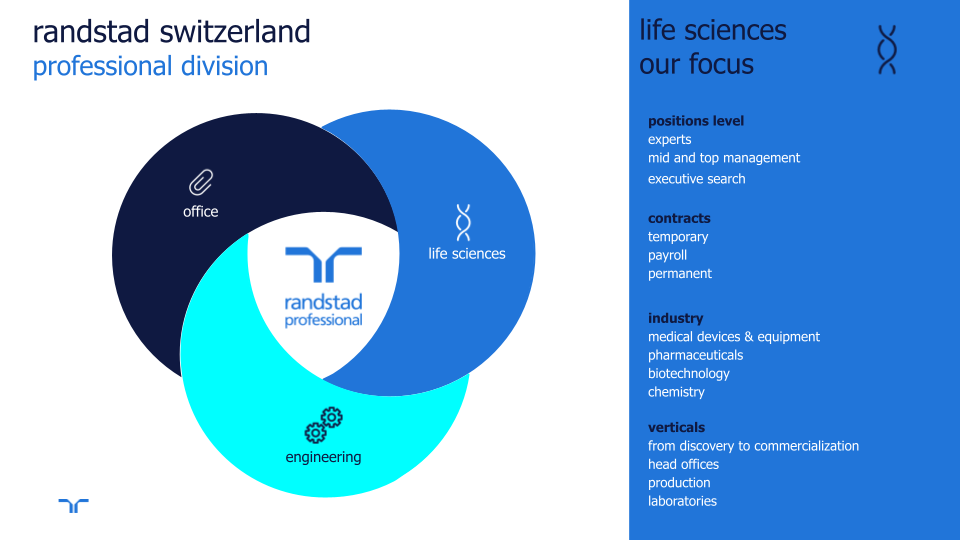 randstad switzerland
professional division

office

life sciences

randstad
professional

engineering

life sciences
our focus

positions level
experts
mid and top management
executive search

contracts
temporary
payroll
permanent

industry
medical devices & equipment
pharmaceuticals
biotechnology
chemistry

verticals
from discovery to commercialization
head offices
production
laboratories